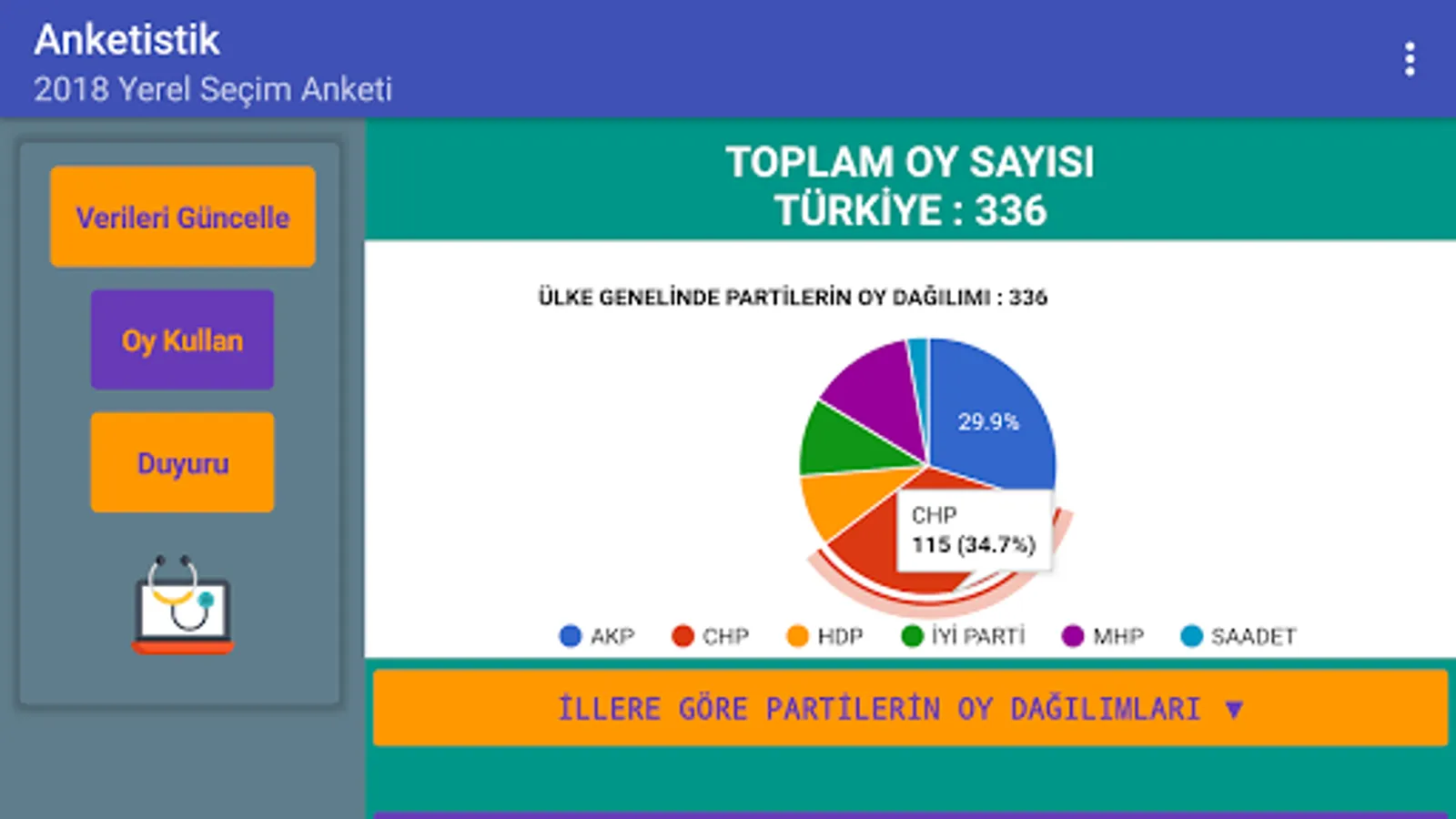 Anketistik
2018 Yerel Seçim Anketi

Verileri Güncelle

Oy Kullan

Duyuru

TOPLAM OY SAYISI
TÜRKİYE : 336

ÜLKE GENELİNDE PARTİLERİN OY DAĞILIMI : 336

29.9%

CHP
115 (34.7%)

AKP CHP HDP İYİ PARTİ MHP SAADET

İLLERE GÖRE PARTİLERİN OY DAĞILIMLARI ▼